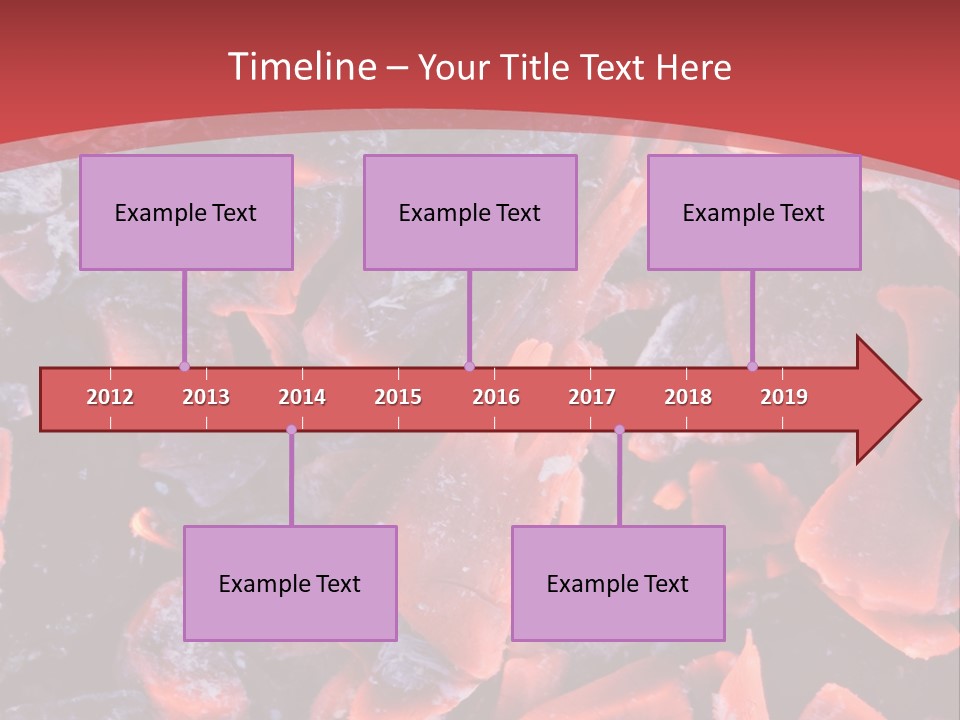 Timeline – Your Title Text Here

Example Text

Example Text

Example Text

2012 2013 2014 2015 2016 2017 2018 2019

Example Text

Example Text